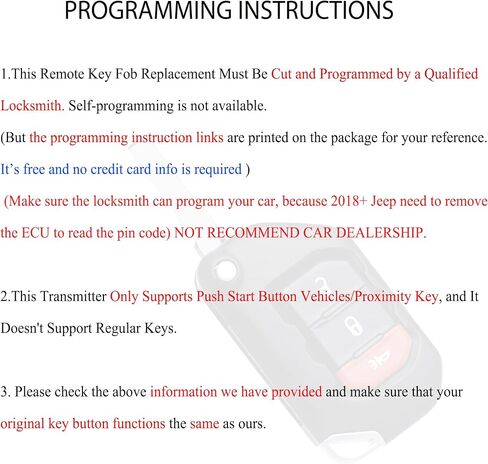 PROGRAMMING INSTRUCTIONS

1.This Remote Key Fob Replacement Must Be Cut and Programmed by a Qualified Locksmith. Self-programming is not available.

(But the programming instruction links are printed on the package for your reference. It's free and no credit card info is required )

(Make sure the locksmith can program your car, because 2018+ Jeep need to remove the ECU to read the pin code) NOT RECOMMEND CAR DEALERSHIP.

2.This Transmitter Only Supports Push Start Button Vehicles/Proximity Key, and It Doesn't Support Regular Keys.

3. Please check the above information we have provided and make sure that your original key button functions the same as ours.